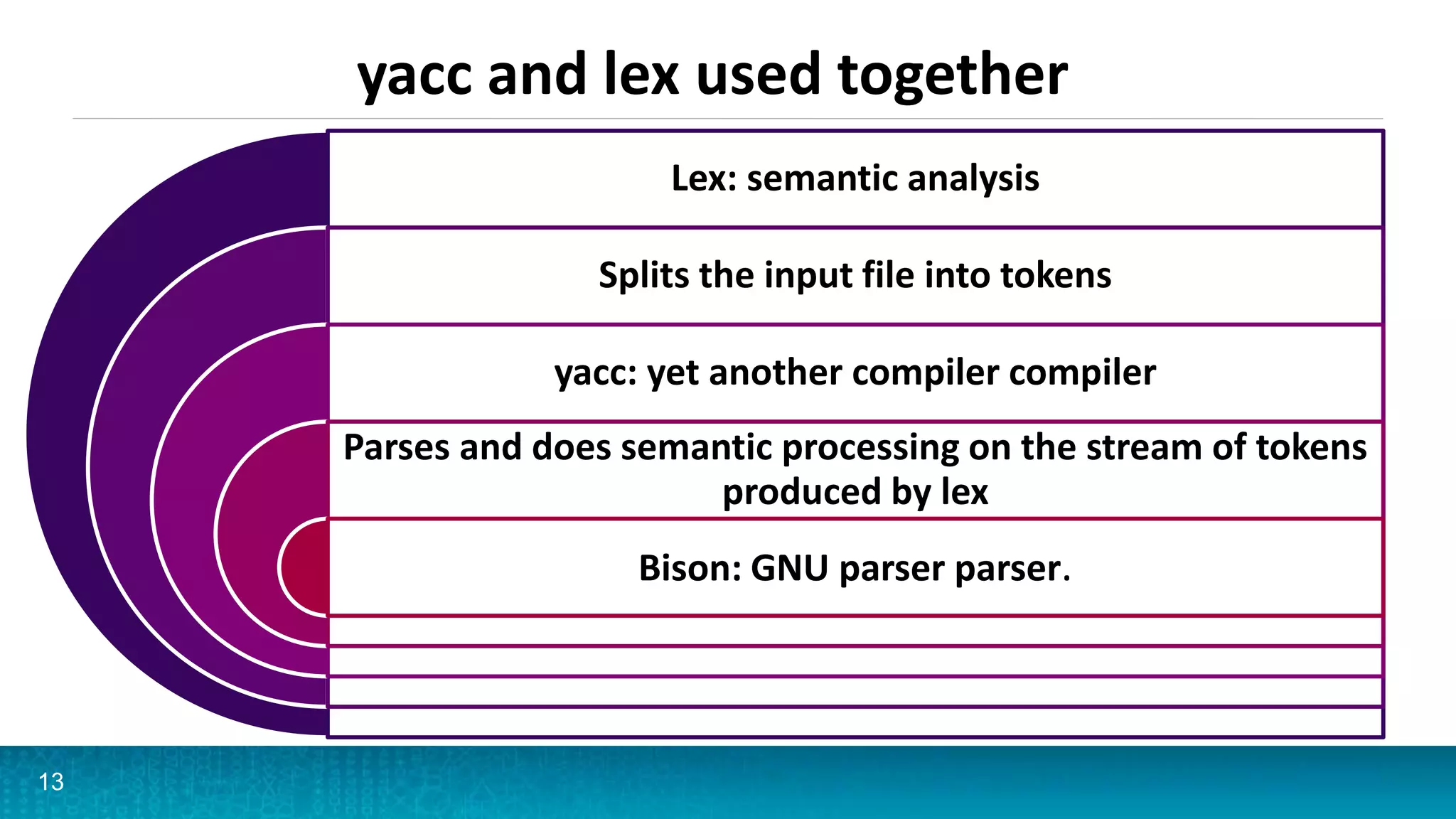 yacc and lex used together

Lex: semantic analysis

Splits the input file into tokens

yacc: yet another compiler compiler

Parses and does semantic processing on the stream of tokens produced by lex

Bison: GNU parser parser.

13